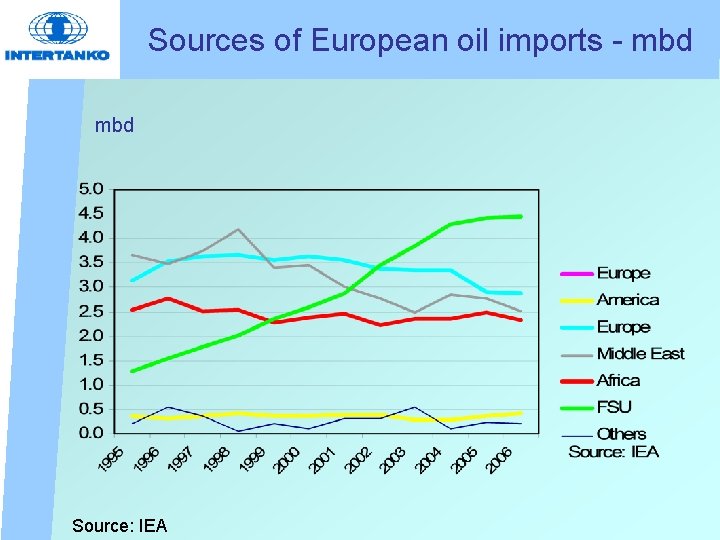 INTERTANKO

Sources of European oil imports - mbd

mbd

5.0
4.5
4.0
3.5
3.0
2.5
2.0
1.5
1.0
0.5
0.0

1995 1996 1997 1998 1999 2000 2001 2002 2003 2004 2005 2006

Europe
America
Europe
Middle East
Africa
FSU
Others
Source: IEA

Source: IEA